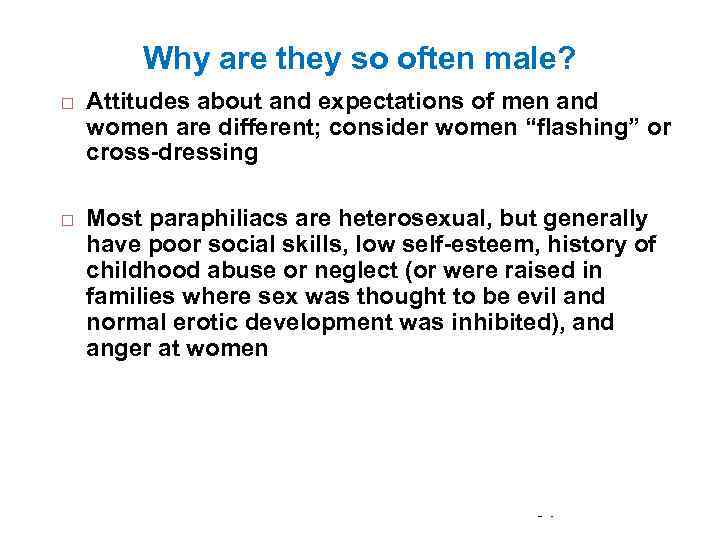 Why are they so often male?

□ Attitudes about and expectations of men and women are different; consider women “flashing” or cross-dressing

□ Most paraphiliacs are heterosexual, but generally have poor social skills, low self-esteem, history of childhood abuse or neglect (or were raised in families where sex was thought to be evil and normal erotic development was inhibited), and anger at women